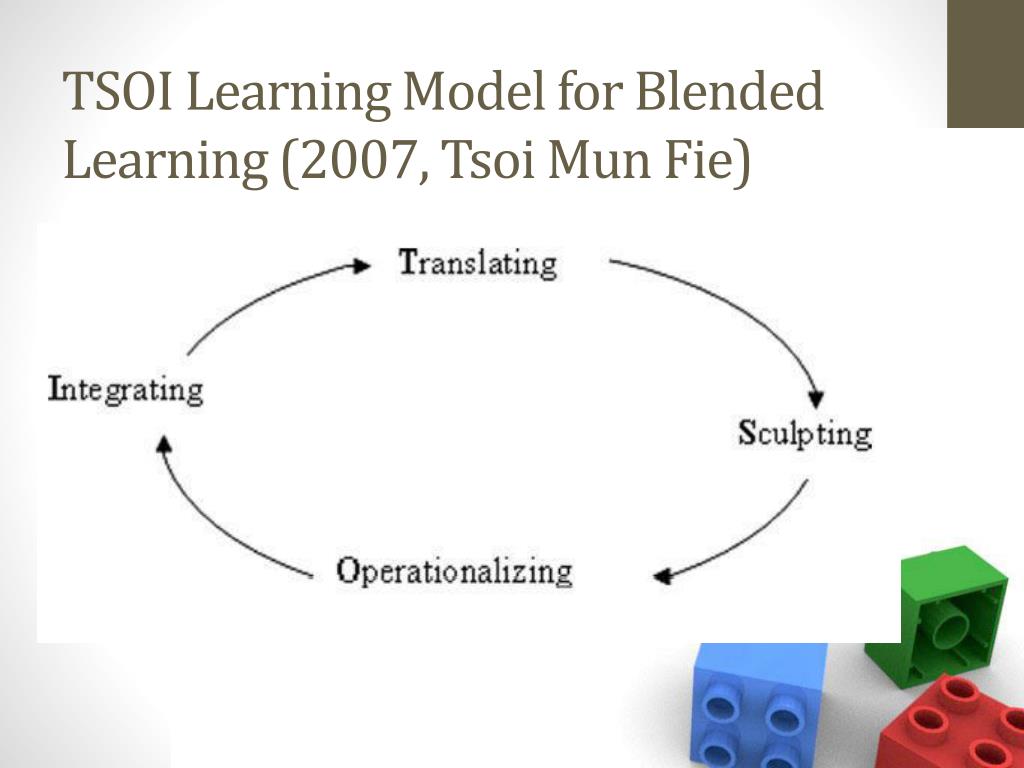 TSOI Learning Model for Blended Learning (2007, Tsoi Mun Fie)

Translating

Sculpting

Operationalizing

Integrating